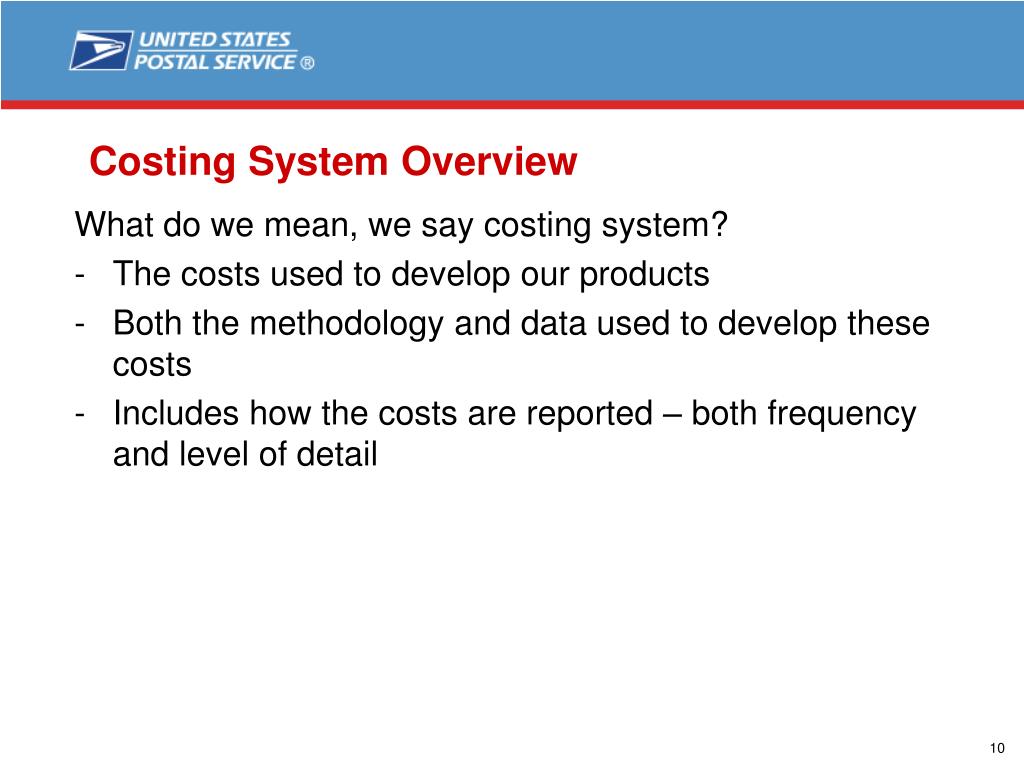 UNITED STATES POSTAL SERVICE ®

Costing System Overview

What do we mean, we say costing system?
- The costs used to develop our products
- Both the methodology and data used to develop these costs
- Includes how the costs are reported – both frequency and level of detail

10